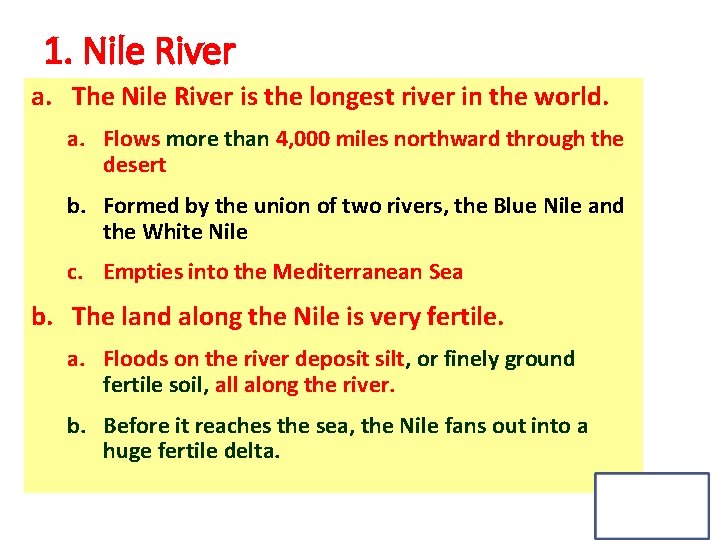 1. Nile River

a. The Nile River is the longest river in the world.

a. Flows more than 4,000 miles northward through the desert

b. Formed by the union of two rivers, the Blue Nile and the White Nile

c. Empties into the Mediterranean Sea

b. The land along the Nile is very fertile.

a. Floods on the river deposit silt, or finely ground fertile soil, all along the river.

b. Before it reaches the sea, the Nile fans out into a huge fertile delta.